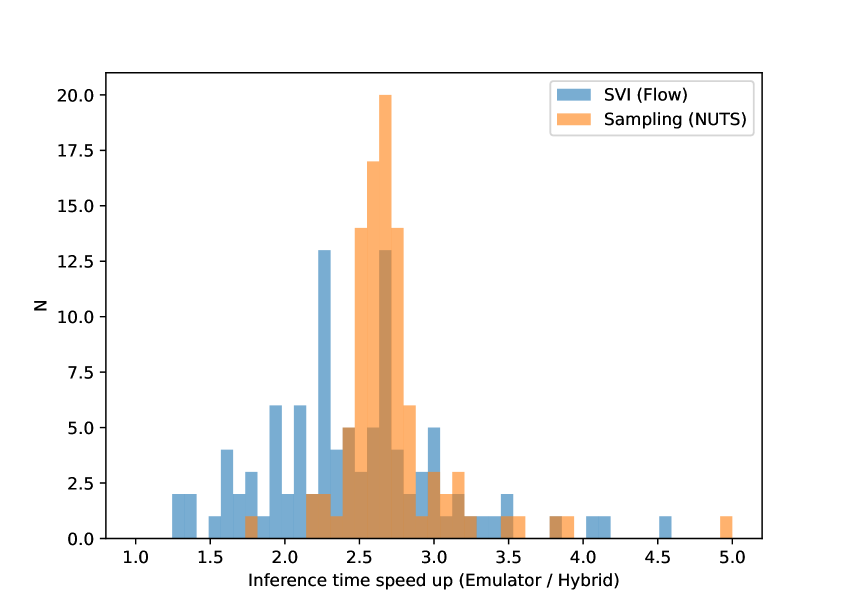 SVI (Flow)
Sampling (NUTS)

N

20.0
17.5
15.0
12.5
10.0
7.5
5.0
2.5
0.0

1.0 1.5 2.0 2.5 3.0 3.5 4.0 4.5 5.0

Inference time speed up (Emulator / Hybrid)